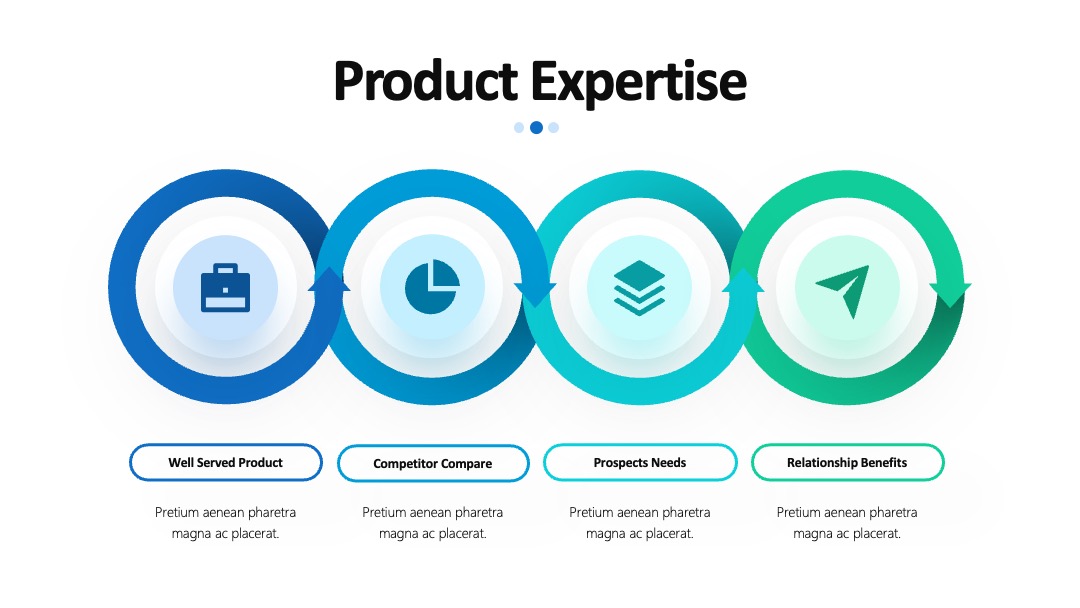 Product Expertise

Well Served Product

Pretium aenean pharetra magna ac placerat.

Competitor Compare

Pretium aenean pharetra magna ac placerat.

Prospects Needs

Pretium aenean pharetra magna ac placerat.

Relationship Benefits

Pretium aenean pharetra magna ac placerat.